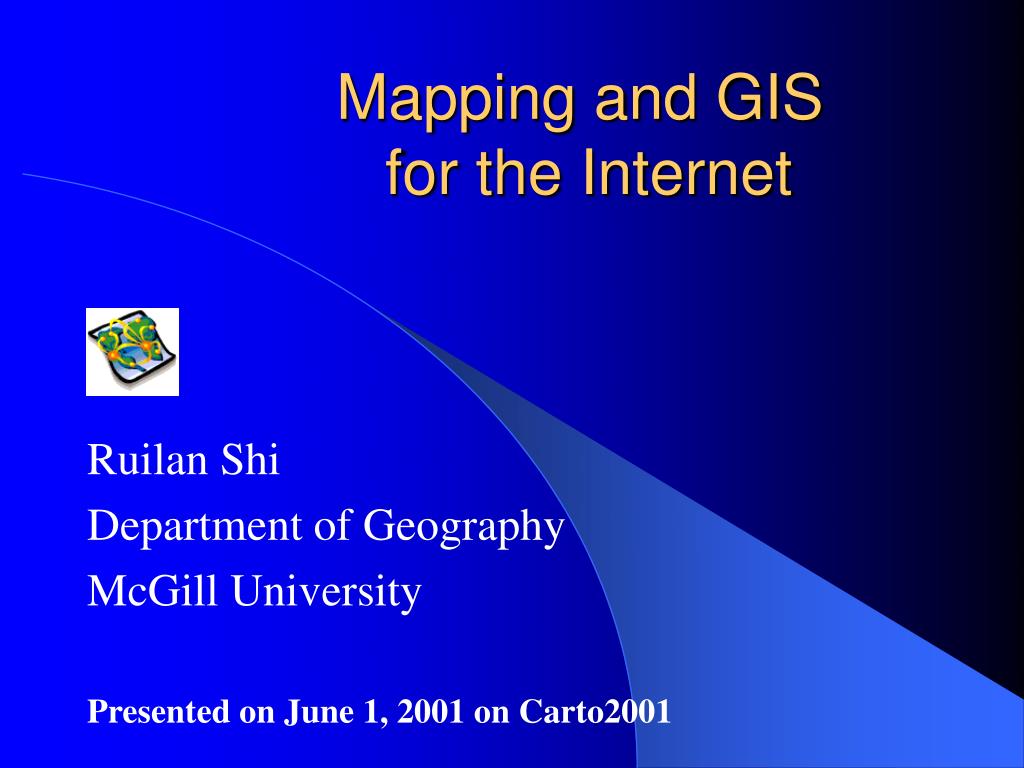 Mapping and GIS for the Internet

Ruilan Shi
Department of Geography
McGill University

Presented on June 1, 2001 on Carto2001